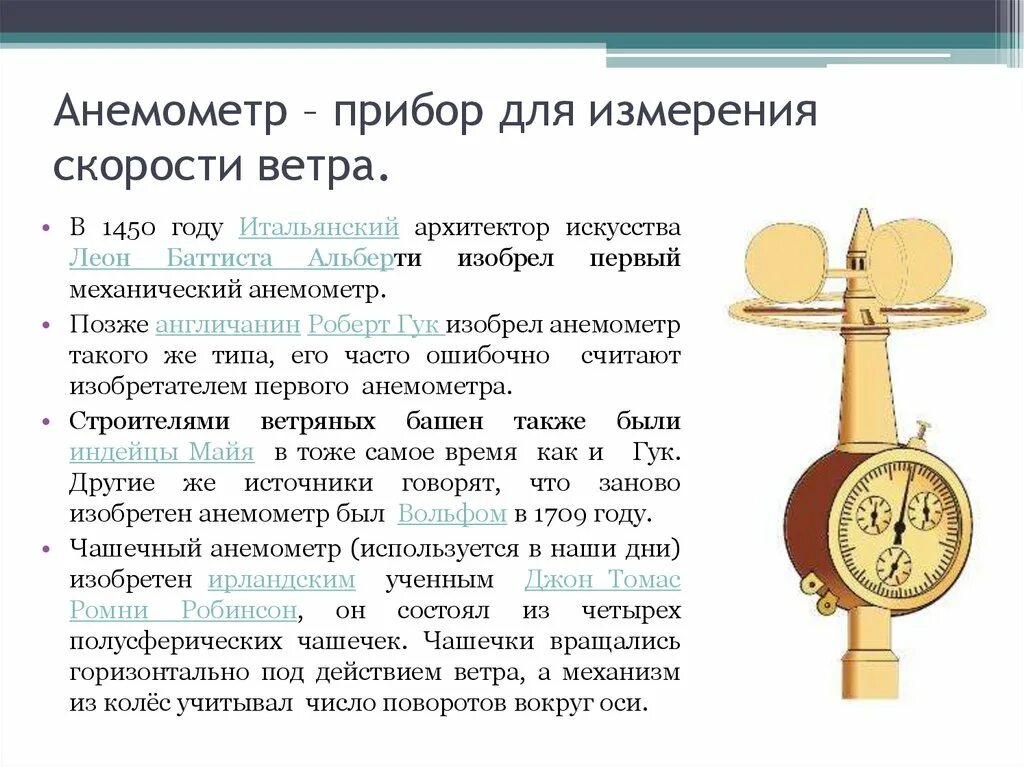 Анемометр – прибор для измерения скорости ветра.

• В 1450 году Итальянский архитектор искусства Леон Баттиста Альберти изобрел первый механический анемометр.
• Позже англичанин Роберт Гук изобрел анемометр такого же типа, его часто ошибочно считают изобретателем первого анемометра.
• Строителями ветряных башен также были индейцы Майя в тоже самое время как и Гук. Другие же источники говорят, что заново изобретен анемометр был Вольфом в 1709 году.
• Чашечный анемометр (используется в наши дни) изобретен ирландским ученным Джон Томас Ромни Робинсон, он состоял из четырех полусферических чашечек. Чашечки вращались горизонтально под действием ветра, а механизм из колёс учитывал число поворотов вокруг оси.